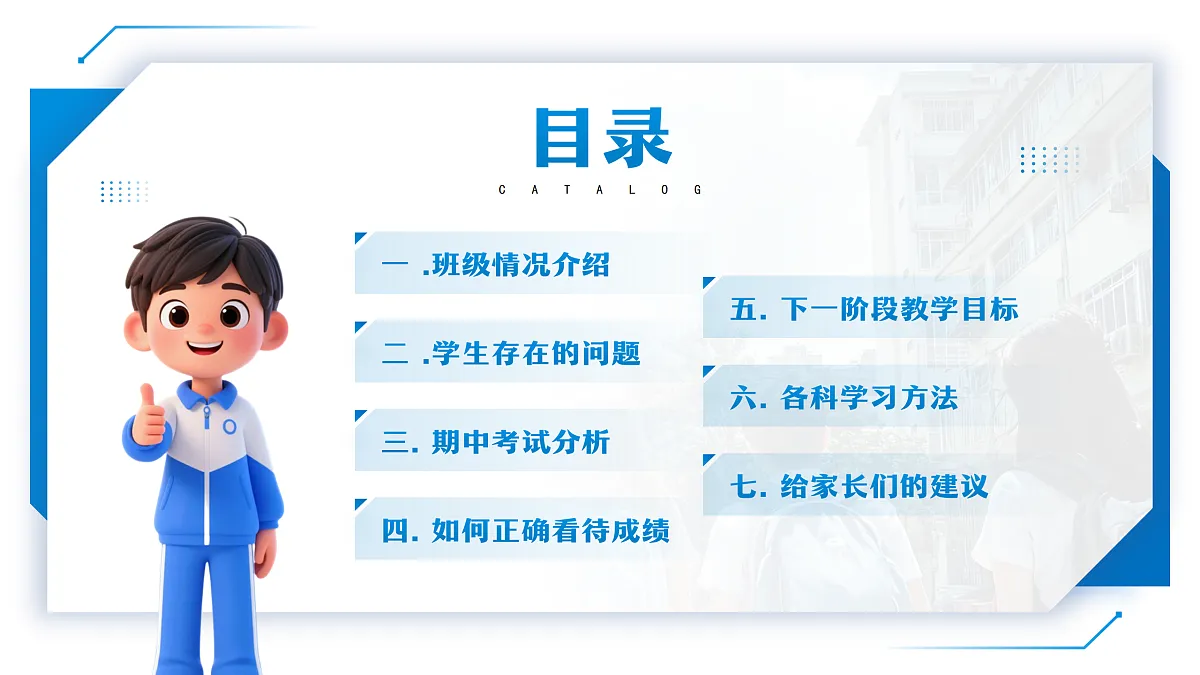 目录
CATALOG

一 .班级情况介绍

二 .学生存在的问题

三. 期中考试分析

四. 如何正确看待成绩

五. 下一阶段教学目标

六. 各科学习方法

七. 给家长们的建议